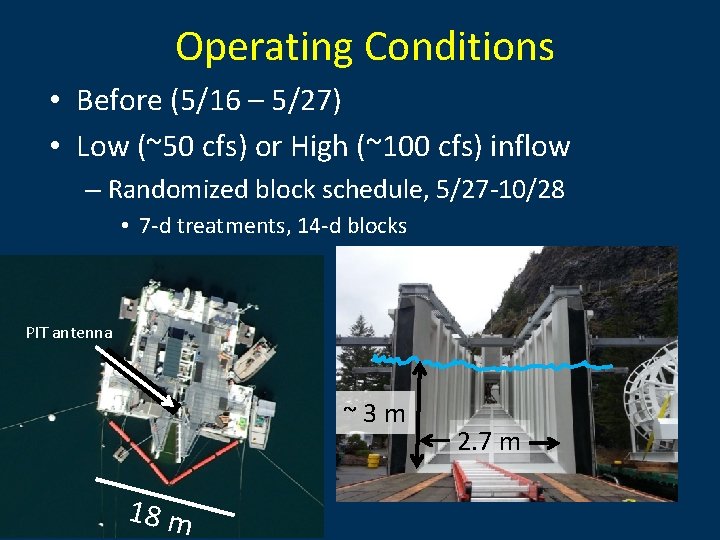 Operating Conditions

• Before (5/16 – 5/27)
• Low (~50 cfs) or High (~100 cfs) inflow
– Randomized block schedule, 5/27-10/28
• 7-d treatments, 14-d blocks

PIT antenna

18 m

~ 3 m

2.7 m